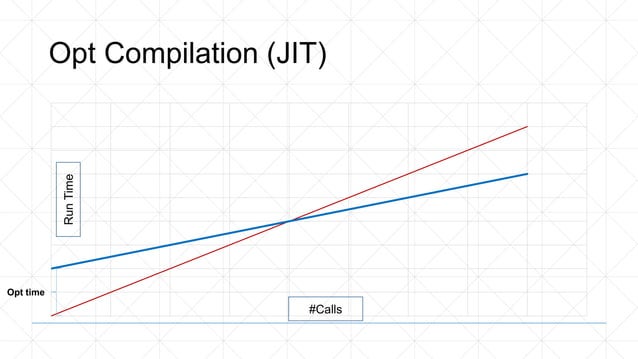 Opt Compilation (JIT)

Run Time

Opt time

#Calls